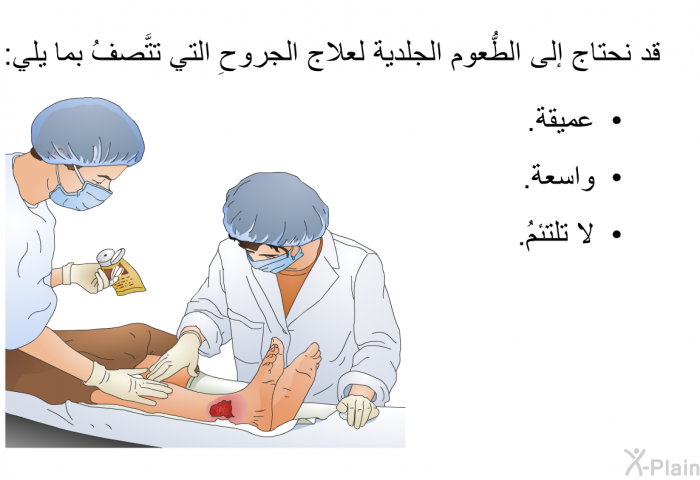 قد نحتاج إلى الطُّعوم الجلدية لعلاج الجروحِ التي تتَّصفُ بما يلي:

• عميقة.
• واسعة.
• لا تلتئمُ.

X-Plain